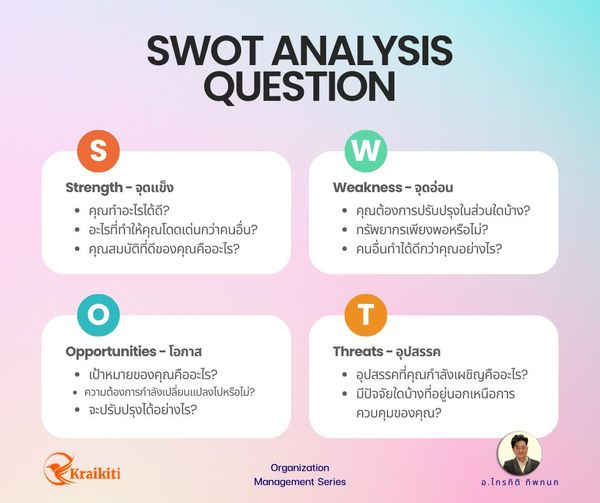 SWOT ANALYSIS QUESTION

S

Strength - จุดแข็ง

- คุณทำอะไรได้ดี?
- อะไรที่ทำให้คุณโดดเด่นกว่าคนอื่น?
- คุณสมบัติที่ดีของคุณคืออะไร?

W

Weakness - จุดอ่อน

- คุณต้องการปรับปรุงในส่วนใดบ้าง?
- ทรัพยากรเพียงพอหรือไม่?
- คนอื่นทำได้ดีกว่าคุณอย่างไร?

O

Opportunities - โอกาส

- เป้าหมายของคุณคืออะไร?
- ความต้องการกำลังเปลี่ยนแปลงไปหรือไม่?
- จะปรับปรุงได้อย่างไร?

T

Threats - อุปสรรค

- อุปสรรคที่คุณกำลังเผชิญคืออะไร?
- มีปัจจัยใดบ้างที่อยู่นอกเหนือการควบคุมของคุณ?

Kraikiti

Organization Management Series

อ.ไกรกิติ ทิพกนก